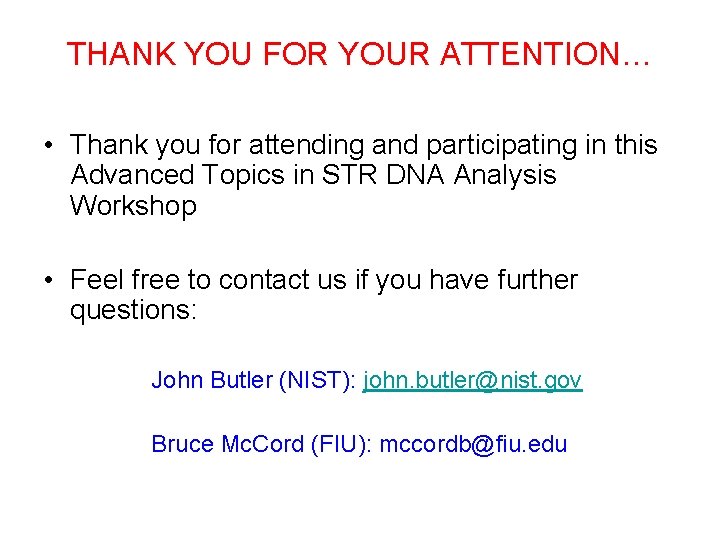 THANK YOU FOR YOUR ATTENTION…

• Thank you for attending and participating in this Advanced Topics in STR DNA Analysis Workshop

• Feel free to contact us if you have further questions:

John Butler (NIST): john.butler@nist.gov

Bruce McCord (FIU): mccordb@fiu.edu